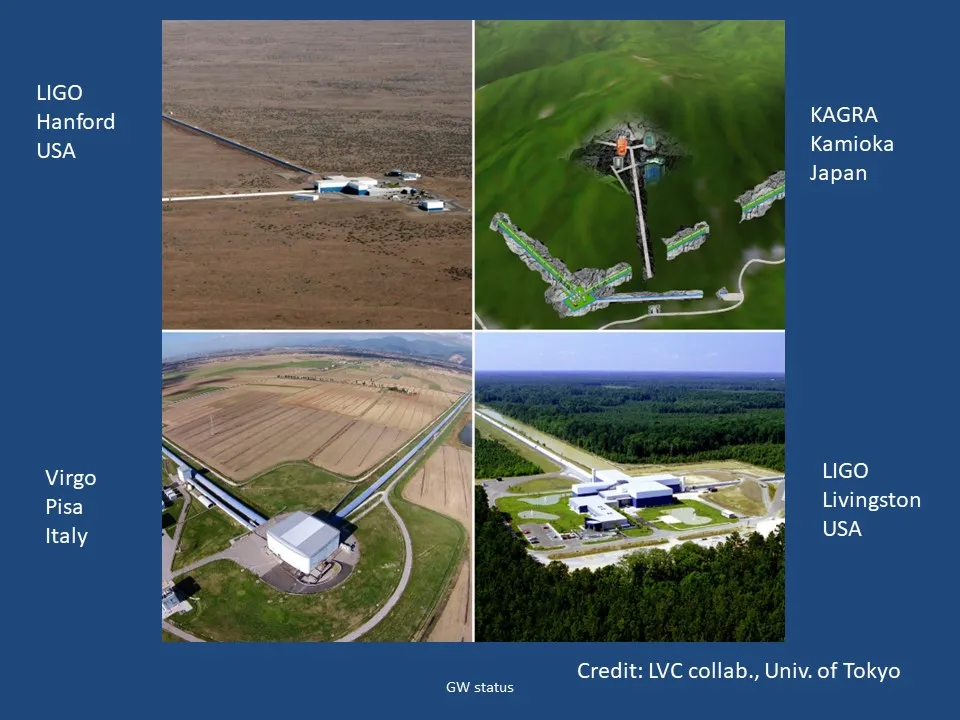 LIGO
Hanford
USA

KAGRA
Kamioka
Japan

Virgo
Pisa
Italy

LIGO
Livingston
USA

Credit: LVC collab., Univ. of Tokyo

GW status